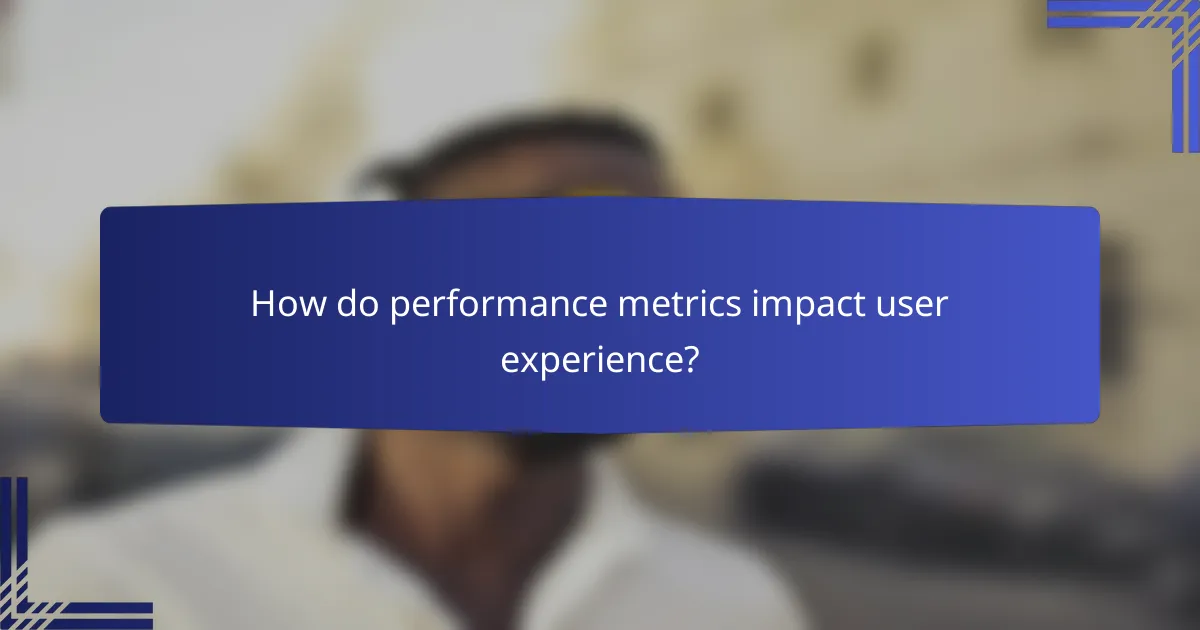 How do performance metrics impact user experience?